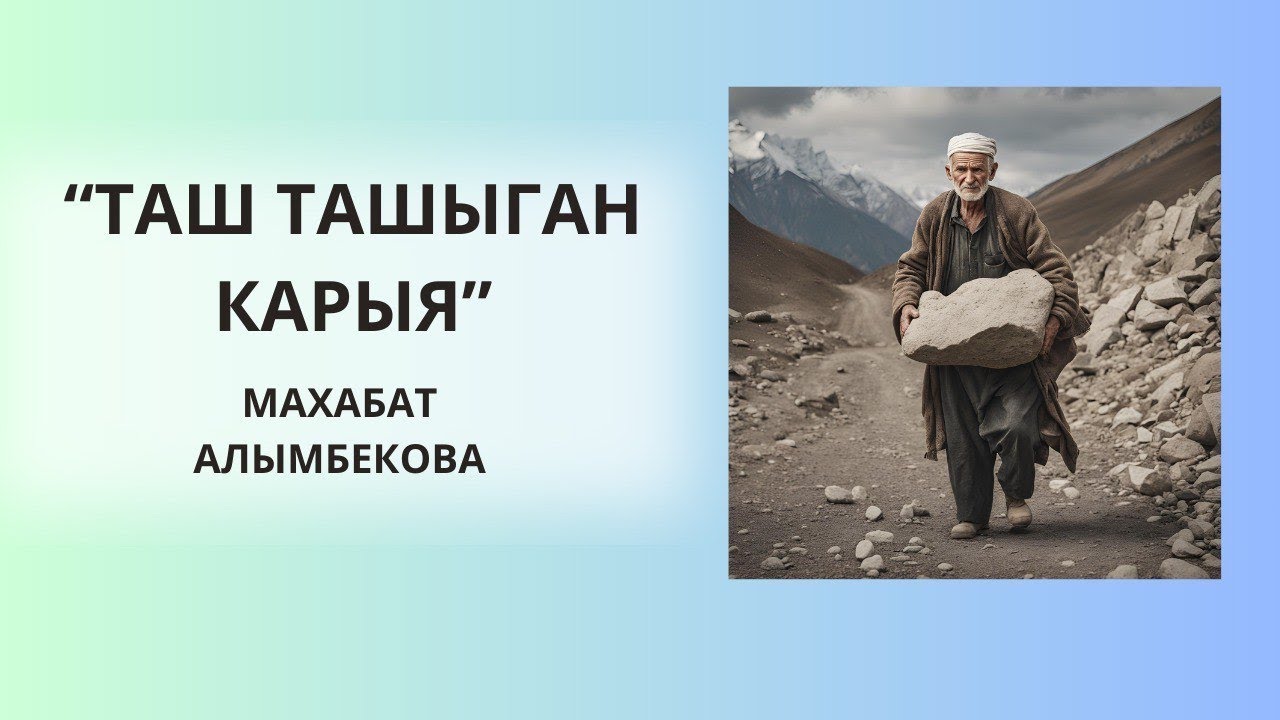 “ТАШ ТАШЫГАН КАРЫЯ”

МАХАБАТ АЛЫМБЕКОВА